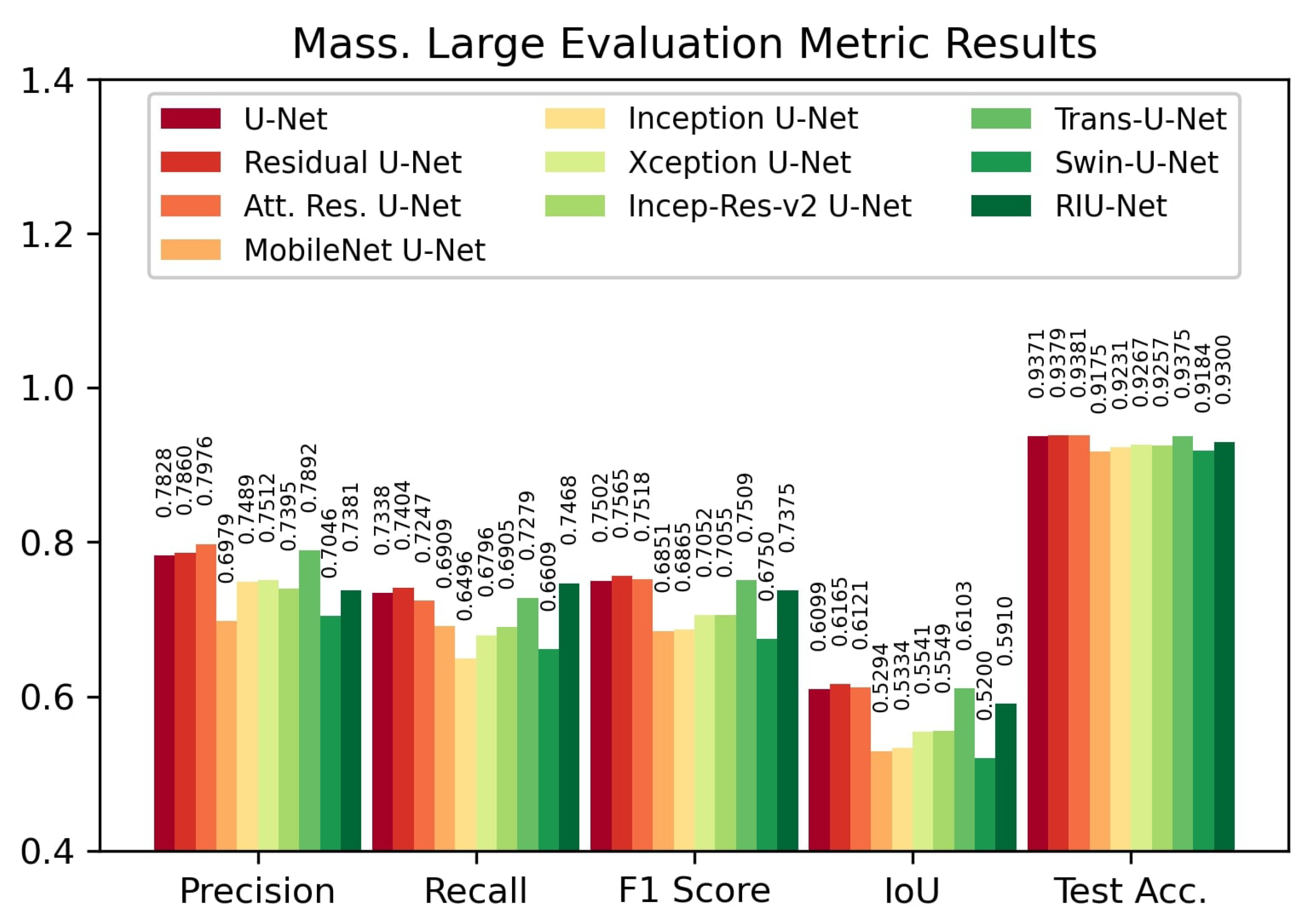 Mass. Large Evaluation Metric Results

1.4
1.2
1.0
0.8
0.6
0.4

U-Net
Residual U-Net
Att. Res. U-Net
MobileNet U-Net
Inception U-Net
Xception U-Net
Incep-Res-v2 U-Net
Trans-U-Net
Swin-U-Net
RIU-Net

0.7828 0.7860 0.7976 0.6979 0.7489 0.7512 0.7395 0.7892 0.7046 0.7381
0.7338 0.7404 0.7247 0.6909 0.6496 0.6796 0.6905 0.7279 0.6609 0.7468
0.7502 0.7565 0.7518 0.6851 0.6865 0.7052 0.7055 0.7509 0.6750 0.7375
0.6099 0.6165 0.6121 0.5294 0.5334 0.5541 0.5549 0.6103 0.5200 0.5910
0.9371 0.9379 0.9381 0.9175 0.9231 0.9267 0.9257 0.9375 0.9184 0.9300

Precision
Recall
F1 Score
IoU
Test Acc.